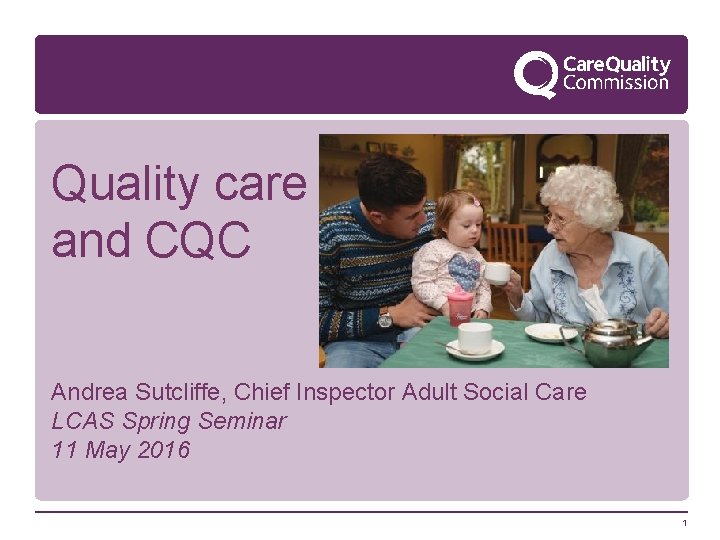 CareQuality Commission

Quality care and CQC

Andrea Sutcliffe, Chief Inspector Adult Social Care
LCAS Spring Seminar
11 May 2016

1